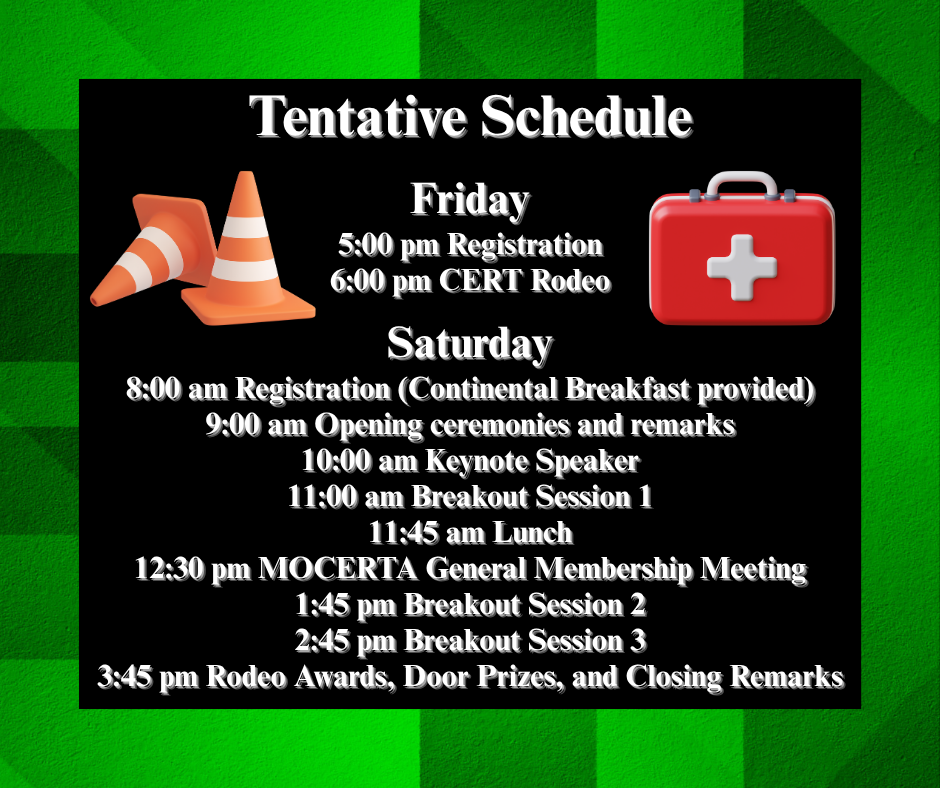 Tentative Schedule

Friday
5:00 pm Registration
6:00 pm CERT Rodeo

Saturday
8:00 am Registration (Continental Breakfast provided)
9:00 am Opening ceremonies and remarks
10:00 am Keynote Speaker
11:00 am Breakout Session 1
11:45 am Lunch
12:30 pm MOCERTA General Membership Meeting
1:45 pm Breakout Session 2
2:45 pm Breakout Session 3
3:45 pm Rodeo Awards, Door Prizes, and Closing Remarks